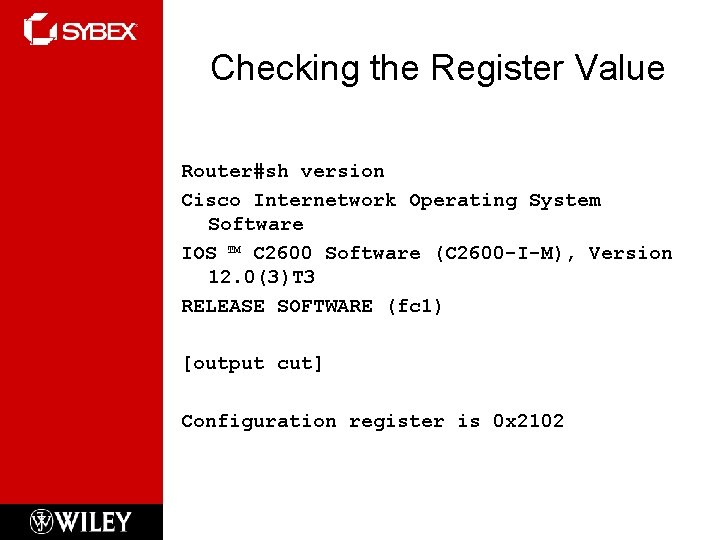 SYBEX

Checking the Register Value

Router#sh version

Cisco Internetwork Operating System Software

IOS ™ C2600 Software (C2600-I-M), Version 12.0(3)T3

RELEASE SOFTWARE (fc1)

[output cut]

Configuration register is 0x2102

WILEY